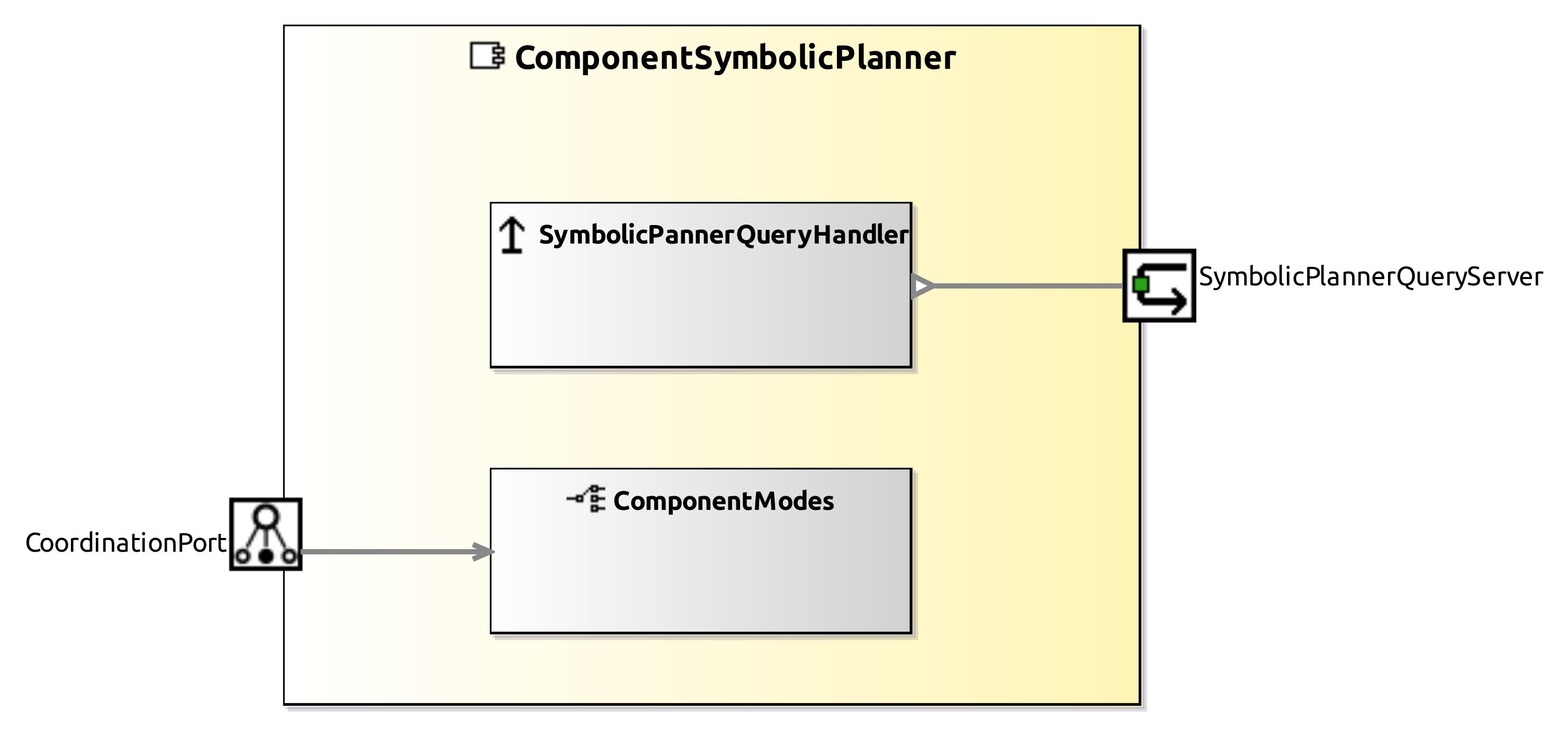 ComponentSymbolicPlanner

SymbolicPannerQueryHandler

SymbolicPlannerQueryServer

ComponentModes

CoordinationPort